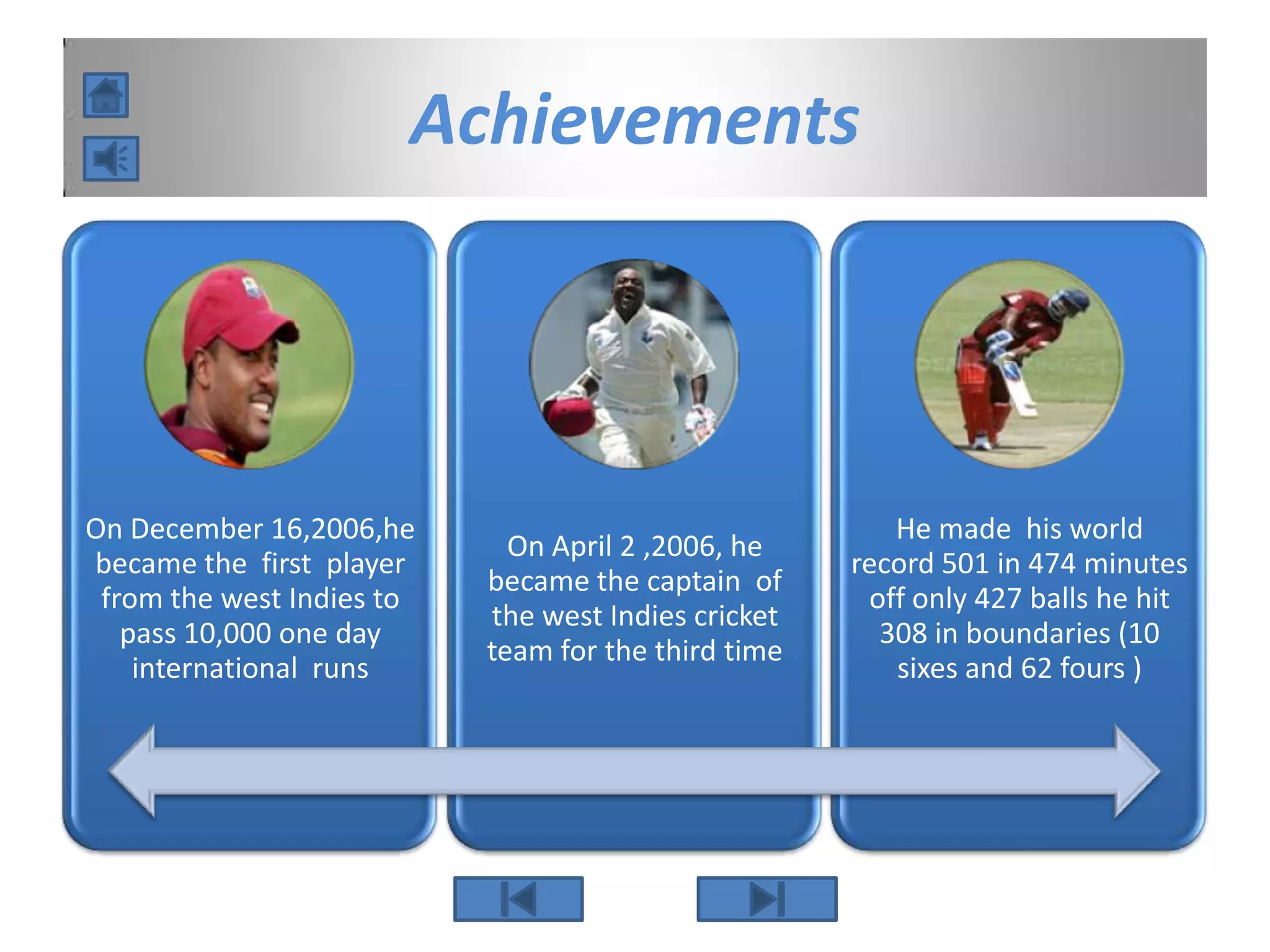 Achievements

On December 16,2006,he became the first player from the west Indies to pass 10,000 one day international runs

On April 2 ,2006, he became the captain of the west Indies cricket team for the third time

He made his world record 501 in 474 minutes off only 427 balls he hit 308 in boundaries (10 sixes and 62 fours )